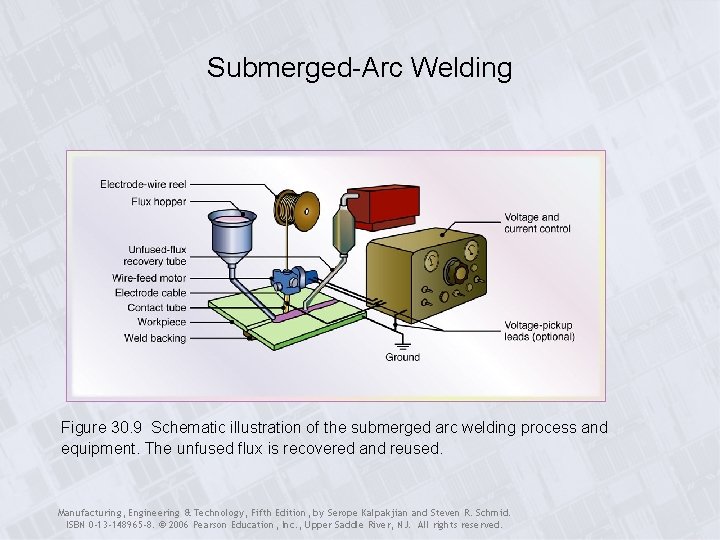 Submerged-Arc Welding

Electrode-wire reel
Flux hopper
Unfused-flux recovery tube
Wire-feed motor
Electrode cable
Contact tube
Workpiece
Weld backing
Voltage and current control
Voltage-pickup leads (optional)
Ground

Figure 30.9 Schematic illustration of the submerged arc welding process and equipment. The unfused flux is recovered and reused.

Manufacturing, Engineering & Technology, Fifth Edition, by Serope Kalpakjian and Steven R. Schmid. ISBN 0-13-148965-8. © 2006 Pearson Education, Inc., Upper Saddle River, NJ. All rights reserved.